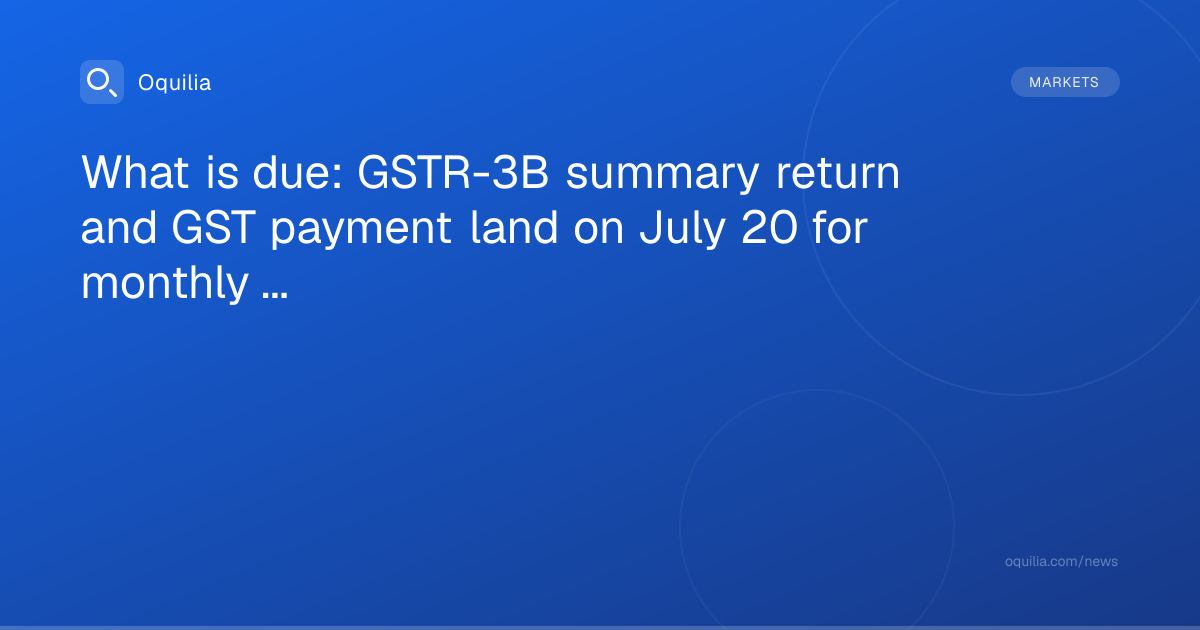 Oquilia

MARKETS

What is due: GSTR-3B summary return and GST payment land on July 20 for monthly ...

oquilia.com/news